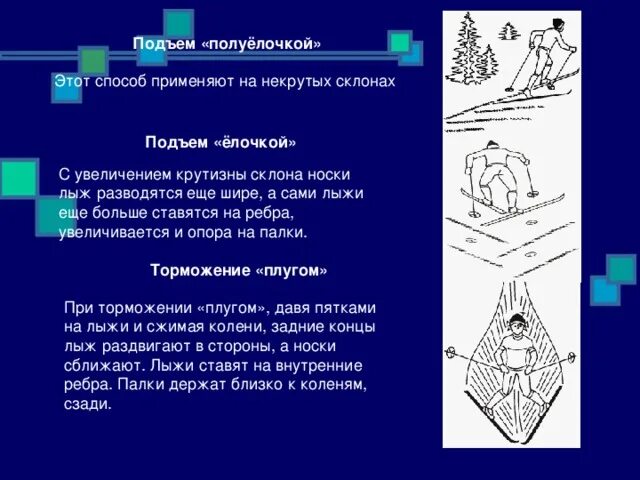 Подъем «полуёлочкой»

Этот способ применяют на некрутых склонах

Подъем «ёлочкой»

С увеличением крутизны склона носки лыж разводятся еще шире, а сами лыжи еще больше ставятся на ребра, увеличивается и опора на палки.

Торможение «плугом»

При торможении «плугом», давя пятками на лыжи и сжимая колени, задние концы лыж раздвигают в стороны, а носки сближают. Лыжи ставят на внутренние ребра. Палки держат близко к коленям, сзади.